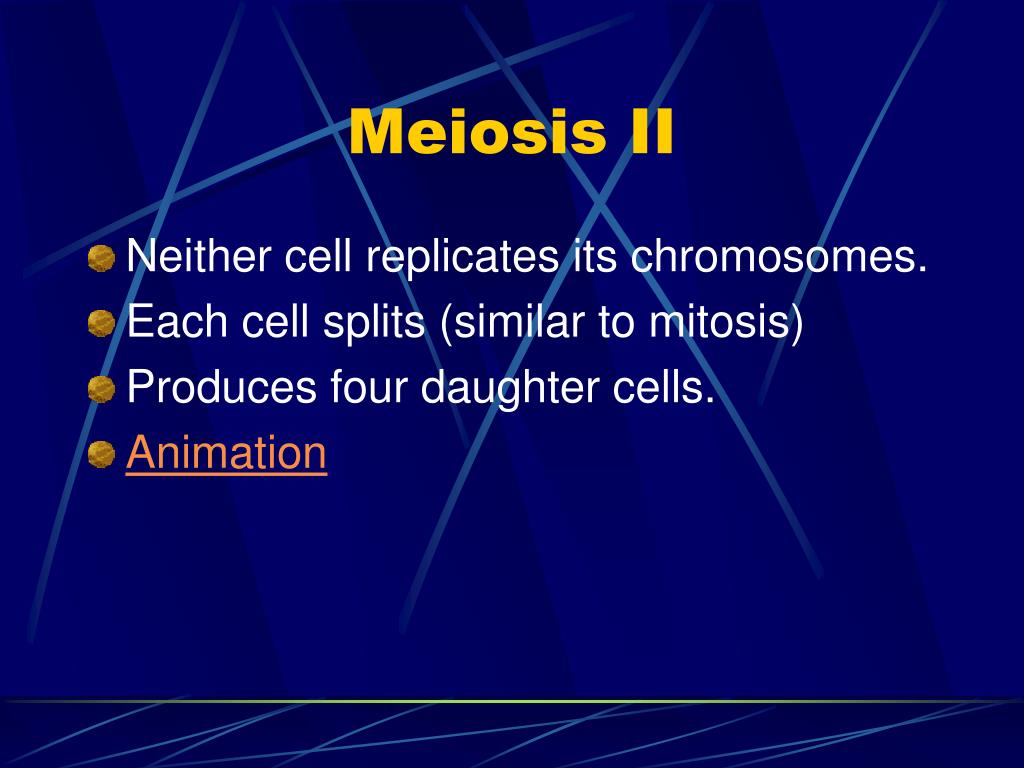 Meiosis II

Neither cell replicates its chromosomes.
Each cell splits (similar to mitosis)
Produces four daughter cells.
Animation